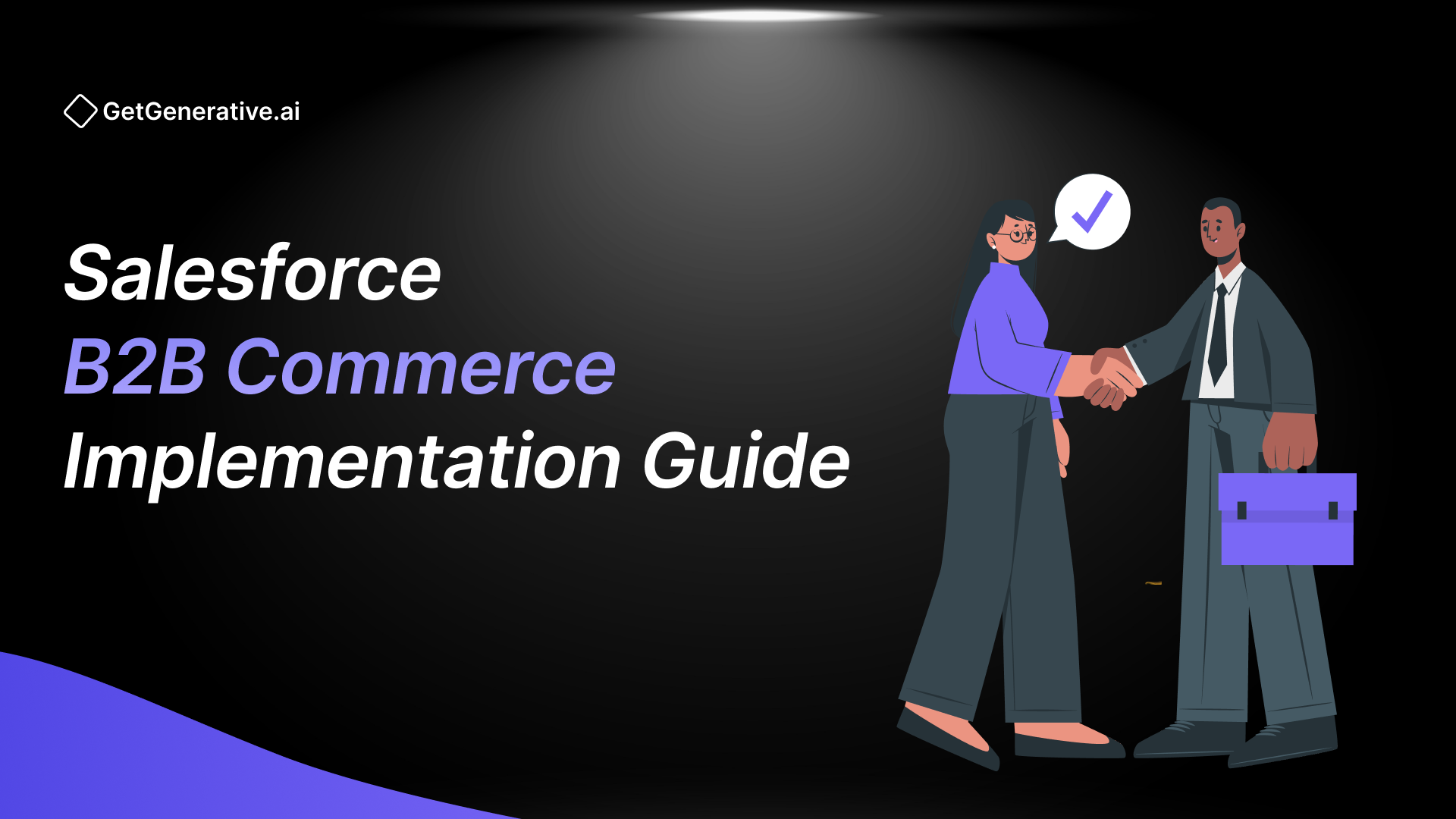 GetGenerative.ai

Salesforce
B2B Commerce
Implementation Guide